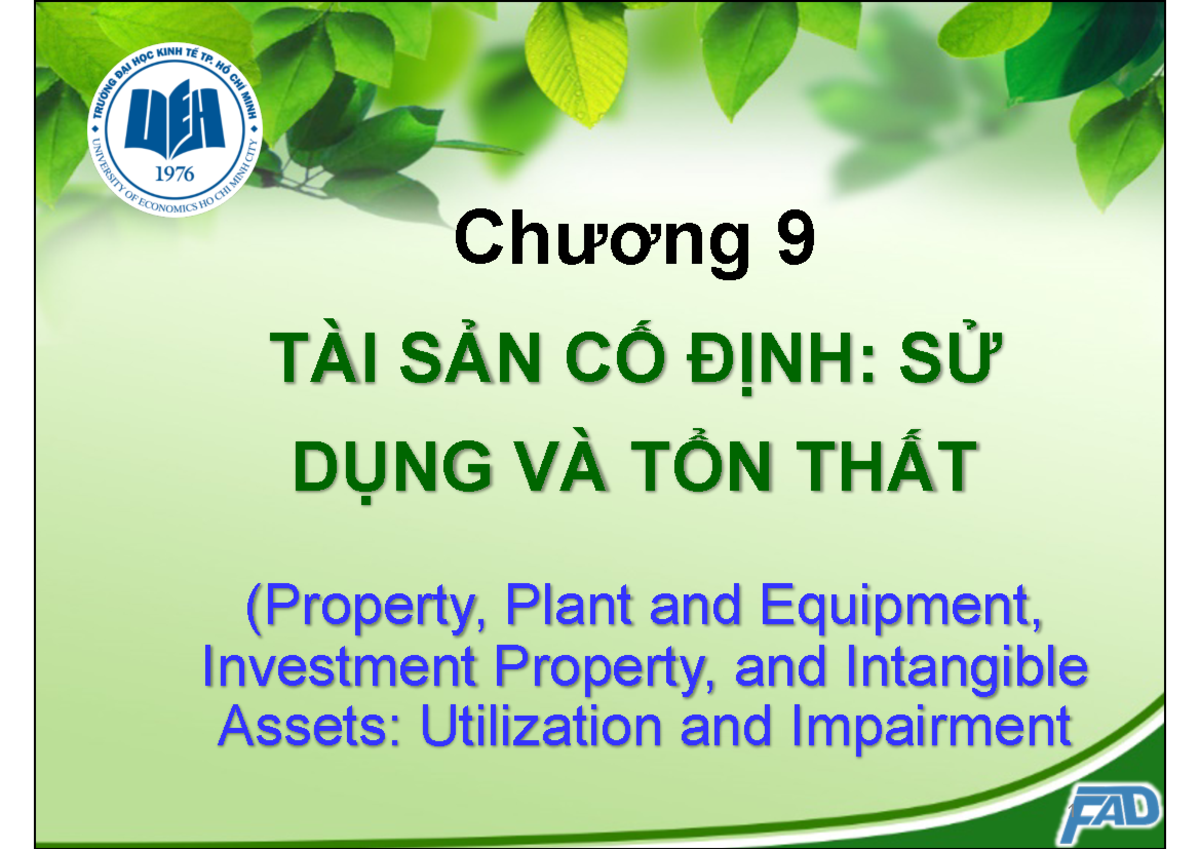 TRƯỜNG ĐẠI HỌC KINH TẾ TP. HỒ CHÍ MINH
UEH
1976
UNIVERSITY OF ECONOMICS HO CHI MINH CITY

Chương 9

TÀI SẢN CỐ ĐỊNH: SỬ DỤNG VÀ TỔN THẤT

(Property, Plant and Equipment, Investment Property, and Intangible Assets: Utilization and Impairment

FAD